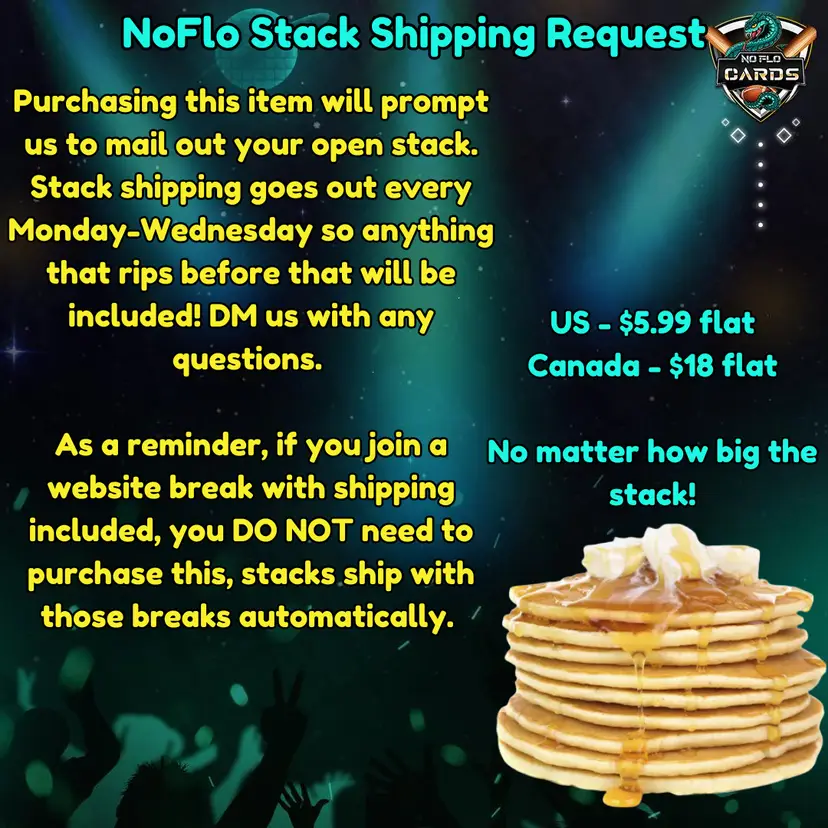 NoFlo Stack Shipping Request

NO FLO CARDS

Purchasing this item will prompt us to mail out your open stack. Stack shipping goes out every Monday-Wednesday so anything that rips before that will be included! DM us with any questions.

As a reminder, if you join a website break with shipping included, you DO NOT need to purchase this, stacks ship with those breaks automatically.

US - $5.99 flat
Canada - $18 flat

No matter how big the stack!